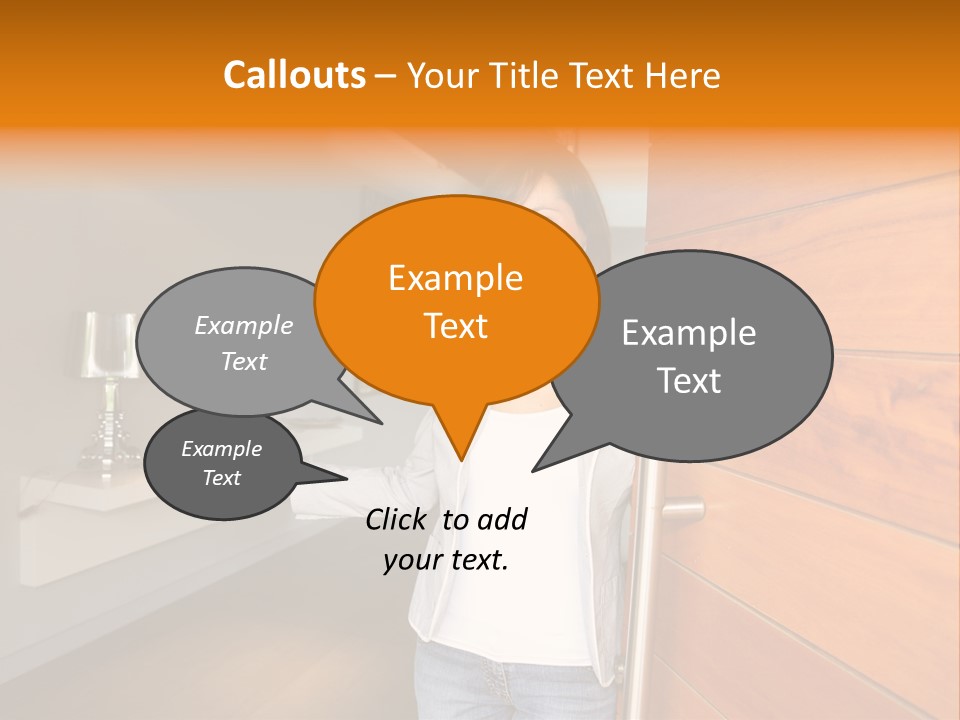 Callouts – Your Title Text Here

Example Text

Example Text

Example Text

Example Text

Click to add your text.